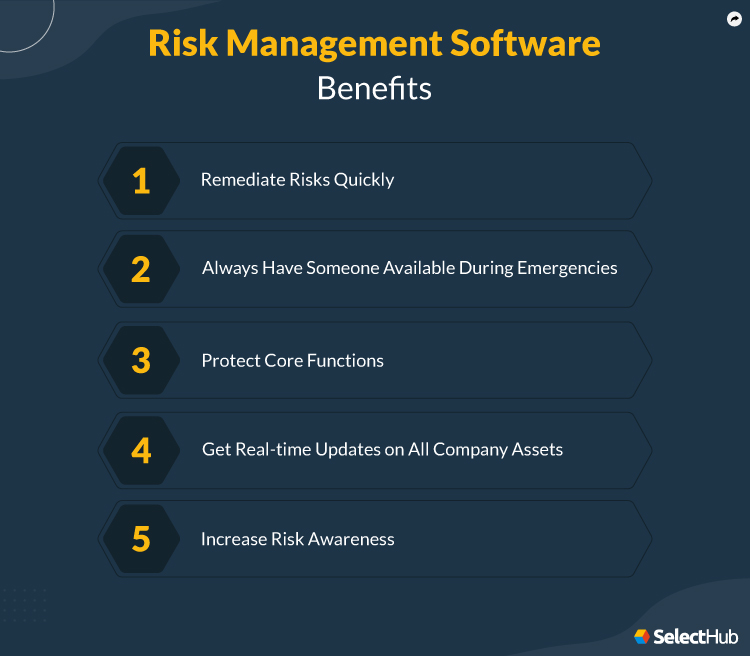 Risk Management Software
Benefits

1 Remediate Risks Quickly

2 Always Have Someone Available During Emergencies

3 Protect Core Functions

4 Get Real-time Updates on All Company Assets

5 Increase Risk Awareness

SelectHub